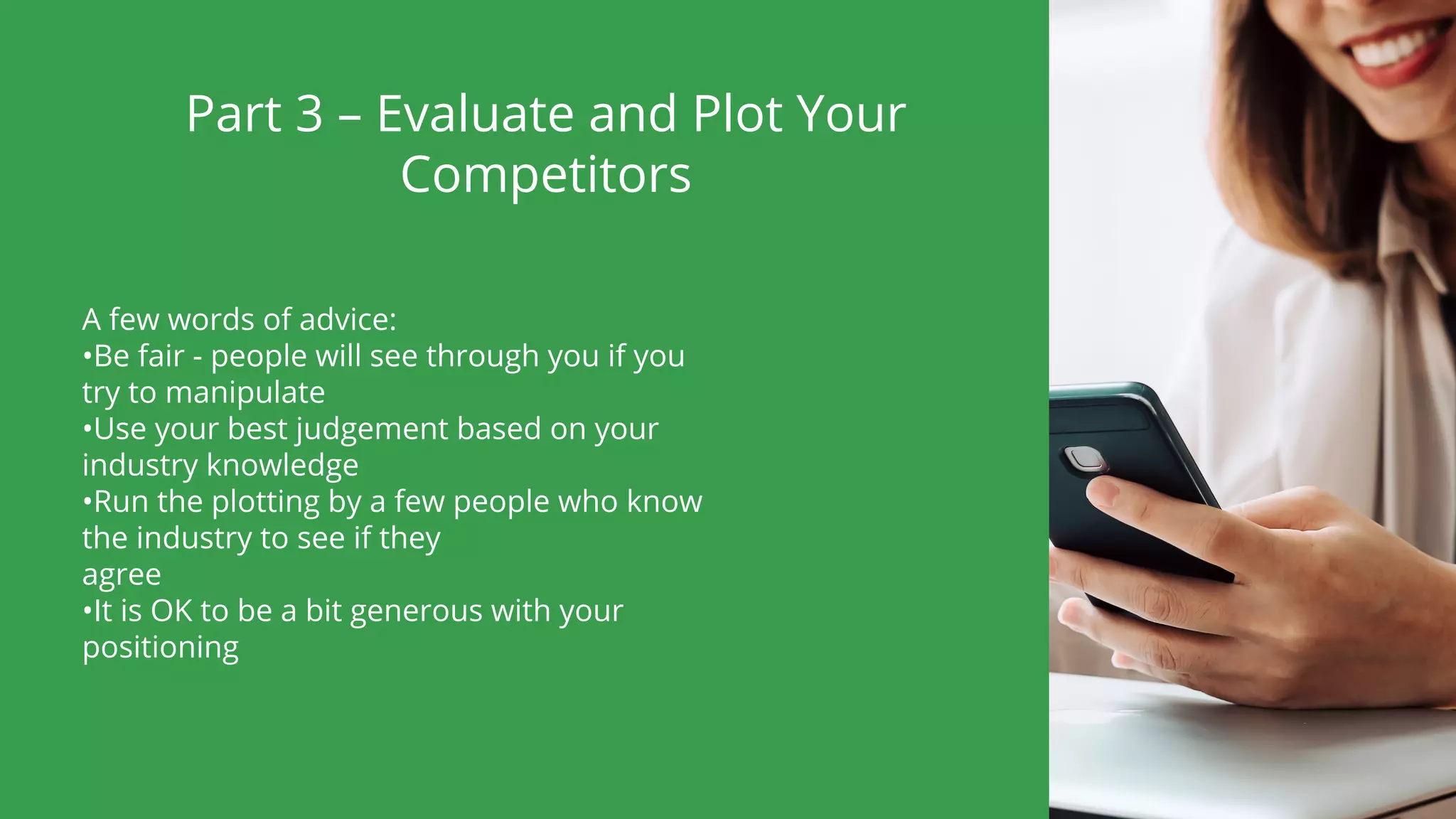 Part 3 – Evaluate and Plot Your Competitors

A few words of advice:
•Be fair - people will see through you if you try to manipulate
•Use your best judgement based on your industry knowledge
•Run the plotting by a few people who know the industry to see if they agree
•It is OK to be a bit generous with your positioning